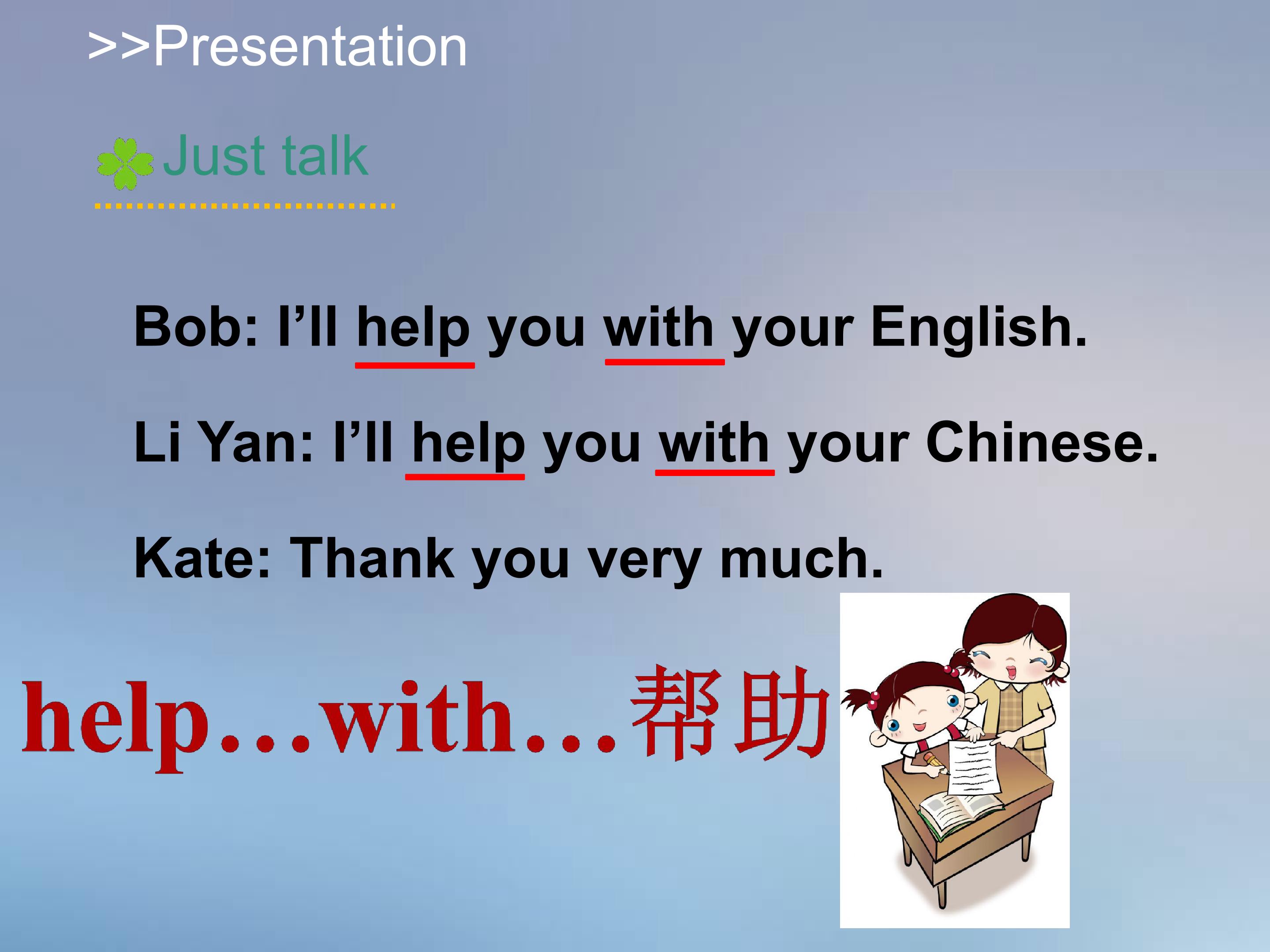 >>Presentation

Just talk

Bob: I'll help you with your English.

Li Yan: I'll help you with your Chinese.

Kate: Thank you very much.

help…with…帮助